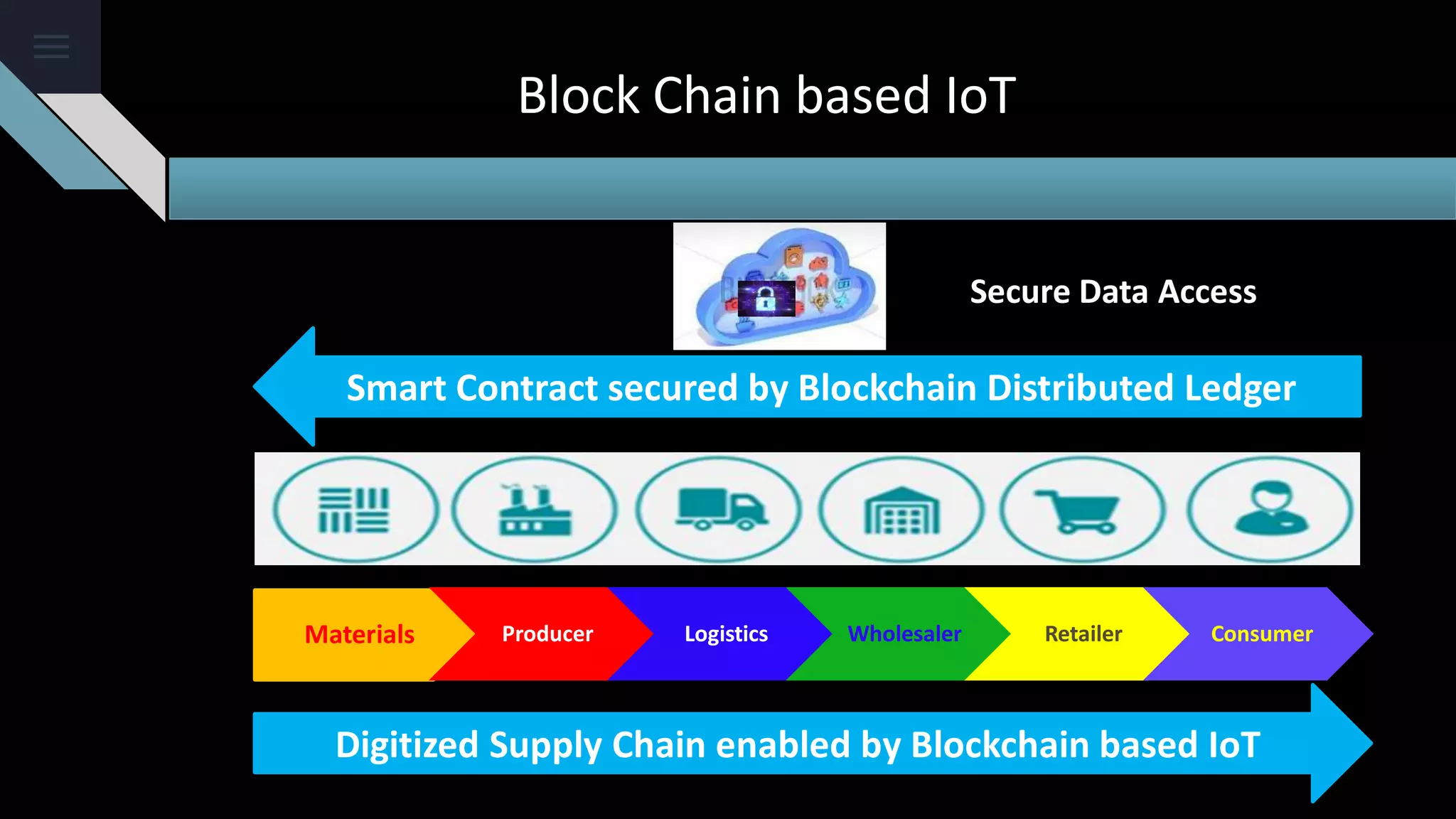 Block Chain based IoT

Secure Data Access

Smart Contract secured by Blockchain Distributed Ledger

Materials Producer Logistics Wholesaler Retailer Consumer

Digitized Supply Chain enabled by Blockchain based IoT